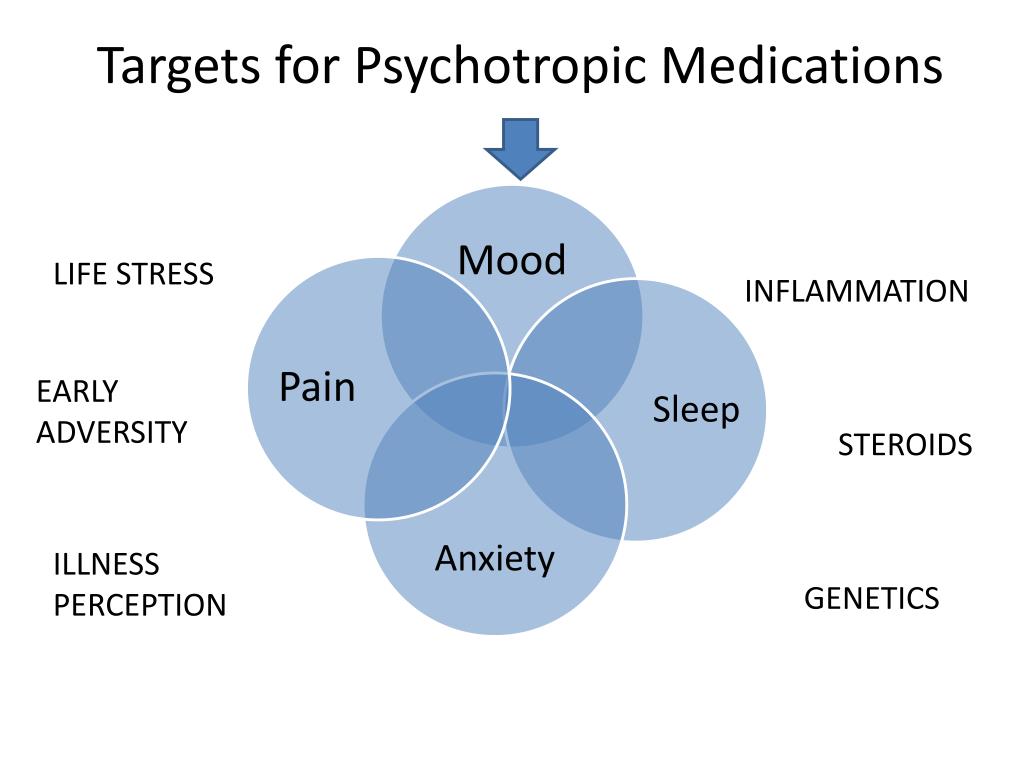 Targets for Psychotropic Medications

LIFE STRESS

EARLY ADVERSITY

ILLNESS PERCEPTION

Mood

Pain

Sleep

Anxiety

INFLAMMATION

STEROIDS

GENETICS